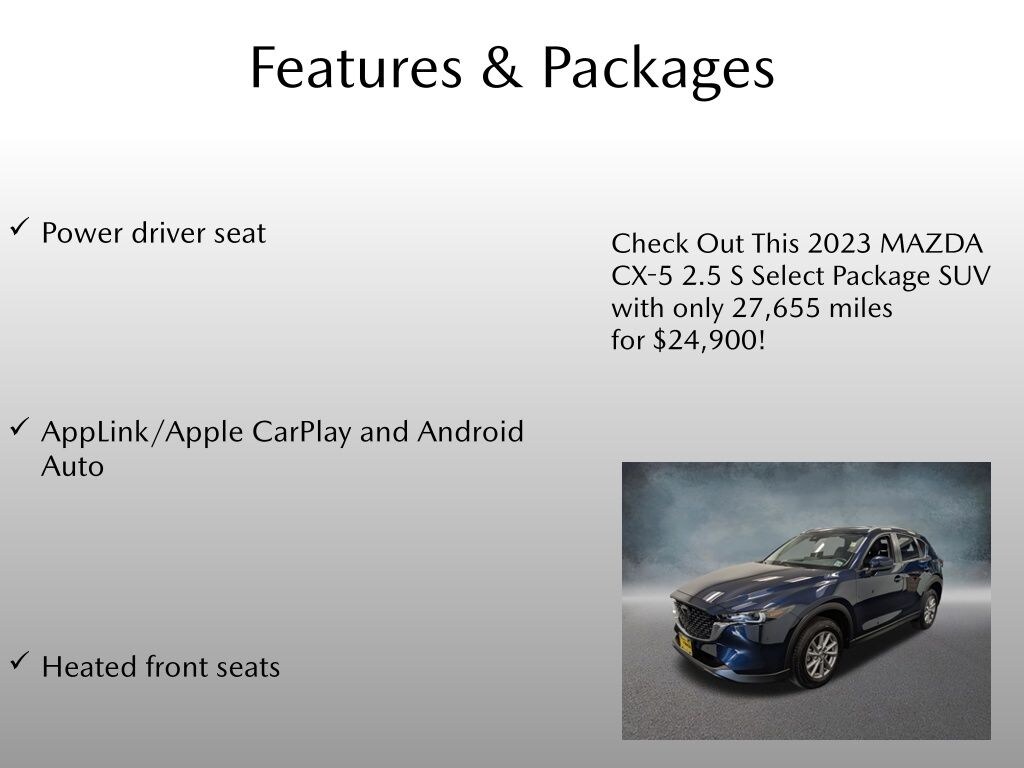 Features & Packages

✓ Power driver seat

✓ AppLink/Apple CarPlay and Android Auto

✓ Heated front seats

Check Out This 2023 MAZDA CX-5 2.5 S Select Package SUV with only 27,655 miles for $24,900!